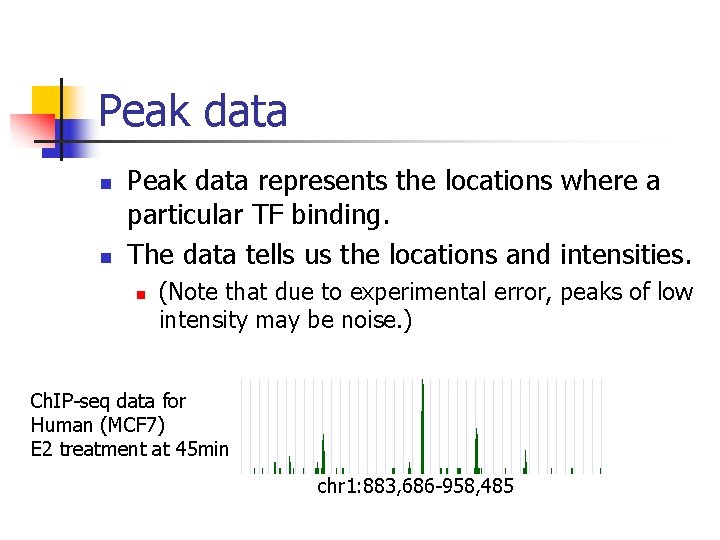 Peak data

- Peak data represents the locations where a particular TF binding.
- The data tells us the locations and intensities.
  - (Note that due to experimental error, peaks of low intensity may be noise.)

ChIP-seq data for
Human (MCF7)
E2 treatment at 45min

chr1:883,686-958,485